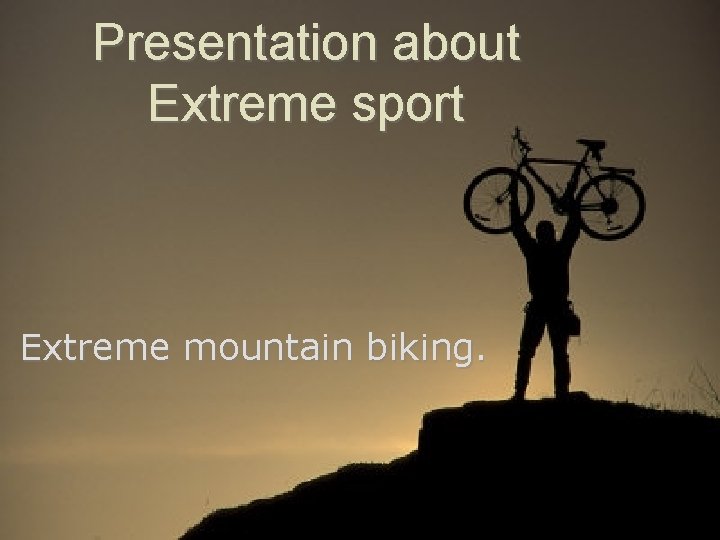 Presentation about Extreme sport

Extreme mountain biking.